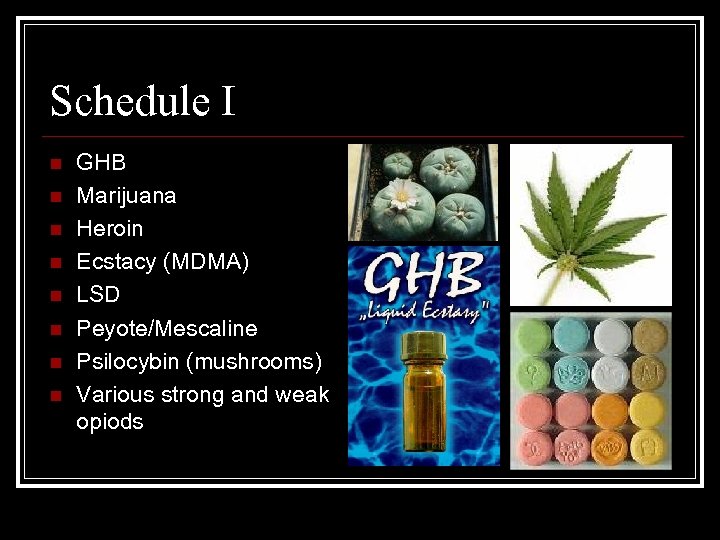 Schedule I

- GHB
- Marijuana
- Heroin
- Ecstacy (MDMA)
- LSD
- Peyote/Mescaline
- Psilocybin (mushrooms)
- Various strong and weak opiods

GHB
„Liquid Ecstasy"